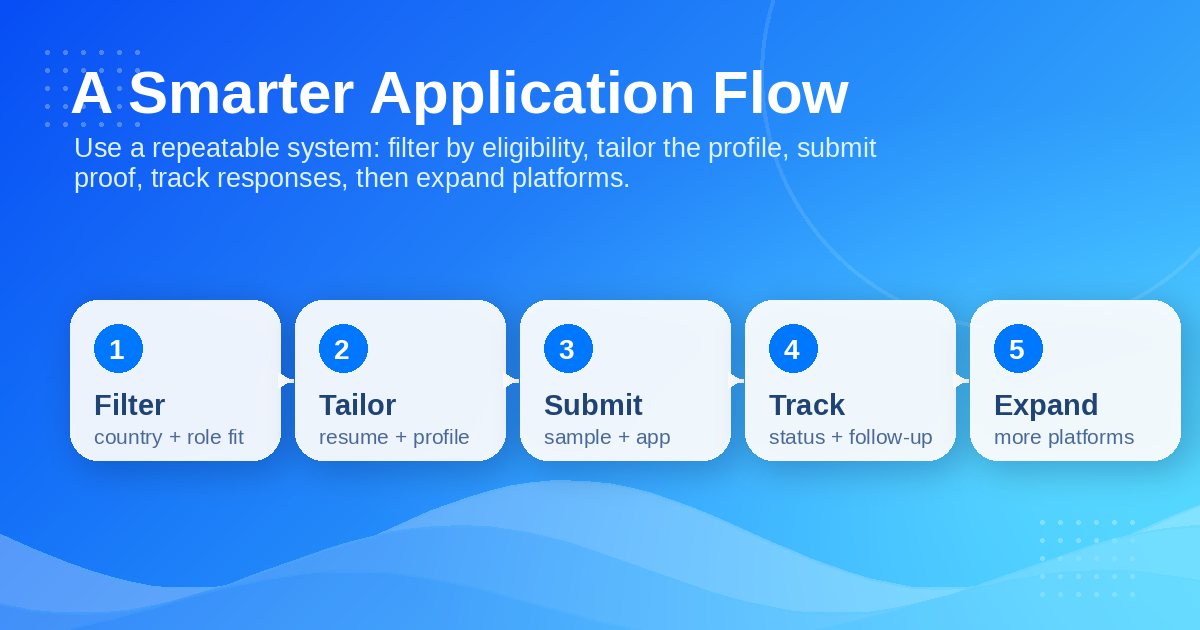 A Smarter Application Flow

Use a repeatable system: filter by eligibility, tailor the profile, submit proof, track responses, then expand platforms.

1
Filter
country + role fit

2
Tailor
resume + profile

3
Submit
sample + app

4
Track
status + follow-up

5
Expand
more platforms